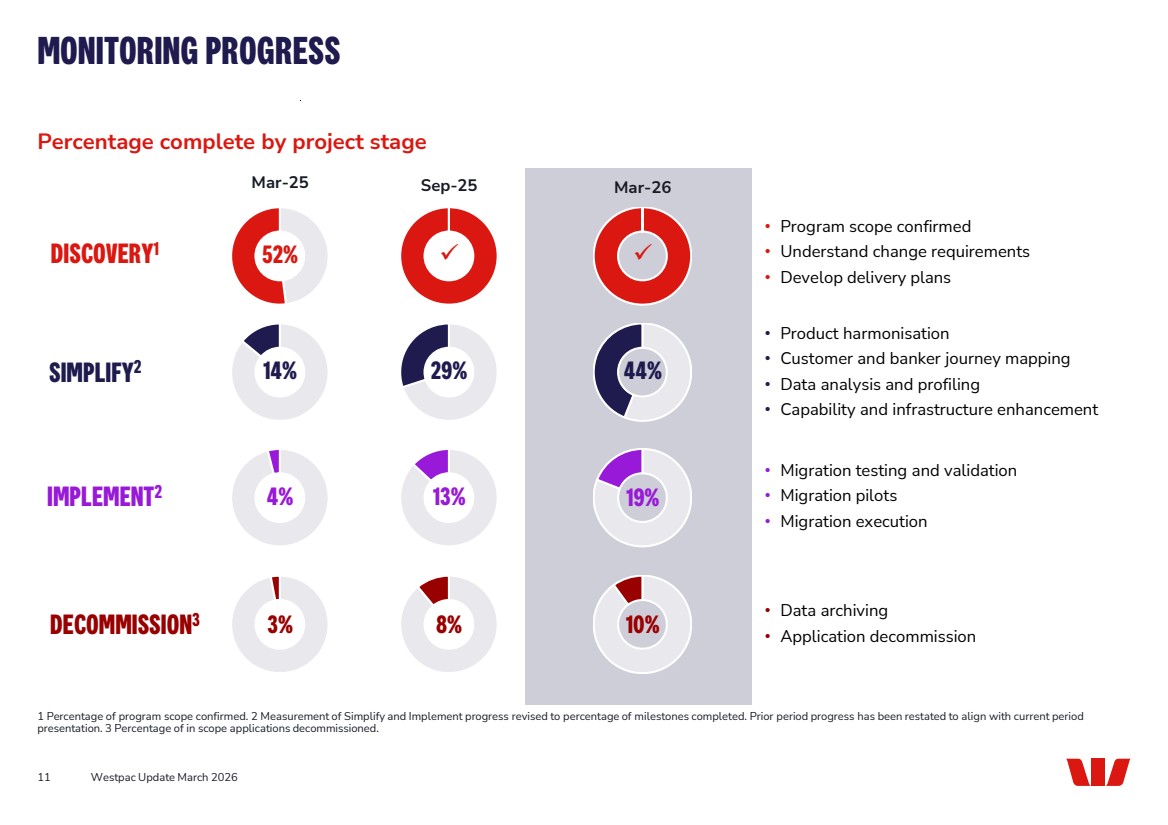 MONITORING PROGRESS

Percentage complete by project stage

| | Mar-25 | Sep-25 | Mar-26 | |
|---|---|---|---|---|
| DISCOVERY$^1$ | 52% | ✓ | ✓ | • Program scope confirmed • Understand change requirements • Develop delivery plans |
| SIMPLIFY$^2$ | 14% | 29% | 44% | • Product harmonisation • Customer and banker journey mapping • Data analysis and profiling • Capability and infrastructure enhancement |
| IMPLEMENT$^2$ | 4% | 13% | 19% | • Migration testing and validation • Migration pilots • Migration execution |
| DECOMMISSION$^3$ | 3% | 8% | 10% | • Data archiving • Application decommission |

1 Percentage of program scope confirmed. 2 Measurement of Simplify and Implement progress revised to percentage of milestones completed. Prior period progress has been restated to align with current period presentation. 3 Percentage of in scope applications decommissioned.

11 Westpac Update March 2026